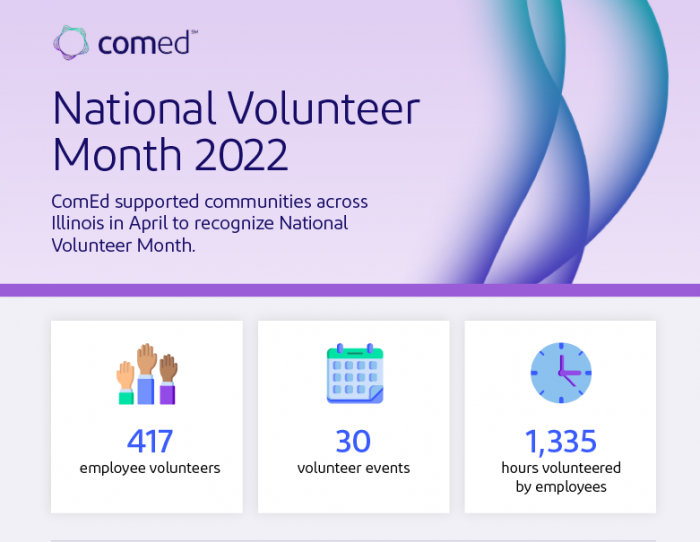 comed℠

National Volunteer Month 2022

ComEd supported communities across Illinois in April to recognize National Volunteer Month.

417
employee volunteers

30
volunteer events

1,335
hours volunteered by employees